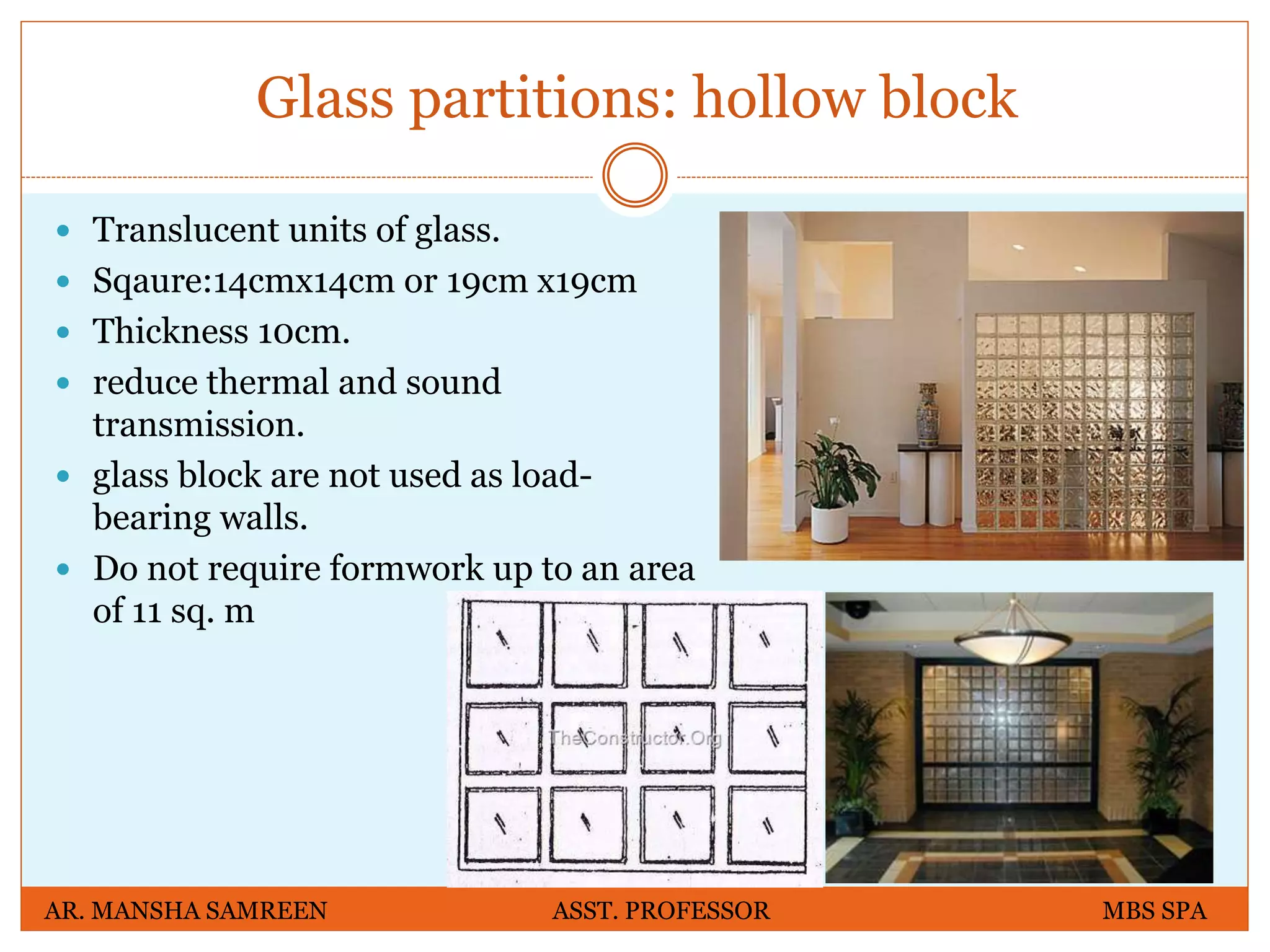 Glass partitions: hollow block

- Translucent units of glass.
- Sqaure:14cmx14cm or 19cm x19cm
- Thickness 10cm.
- reduce thermal and sound transmission.
- glass block are not used as load-bearing walls.
- Do not require formwork up to an area of 11 sq. m

TheConstructor.Org

AR. MANSHA SAMREEN ASST. PROFESSOR MBS SPA